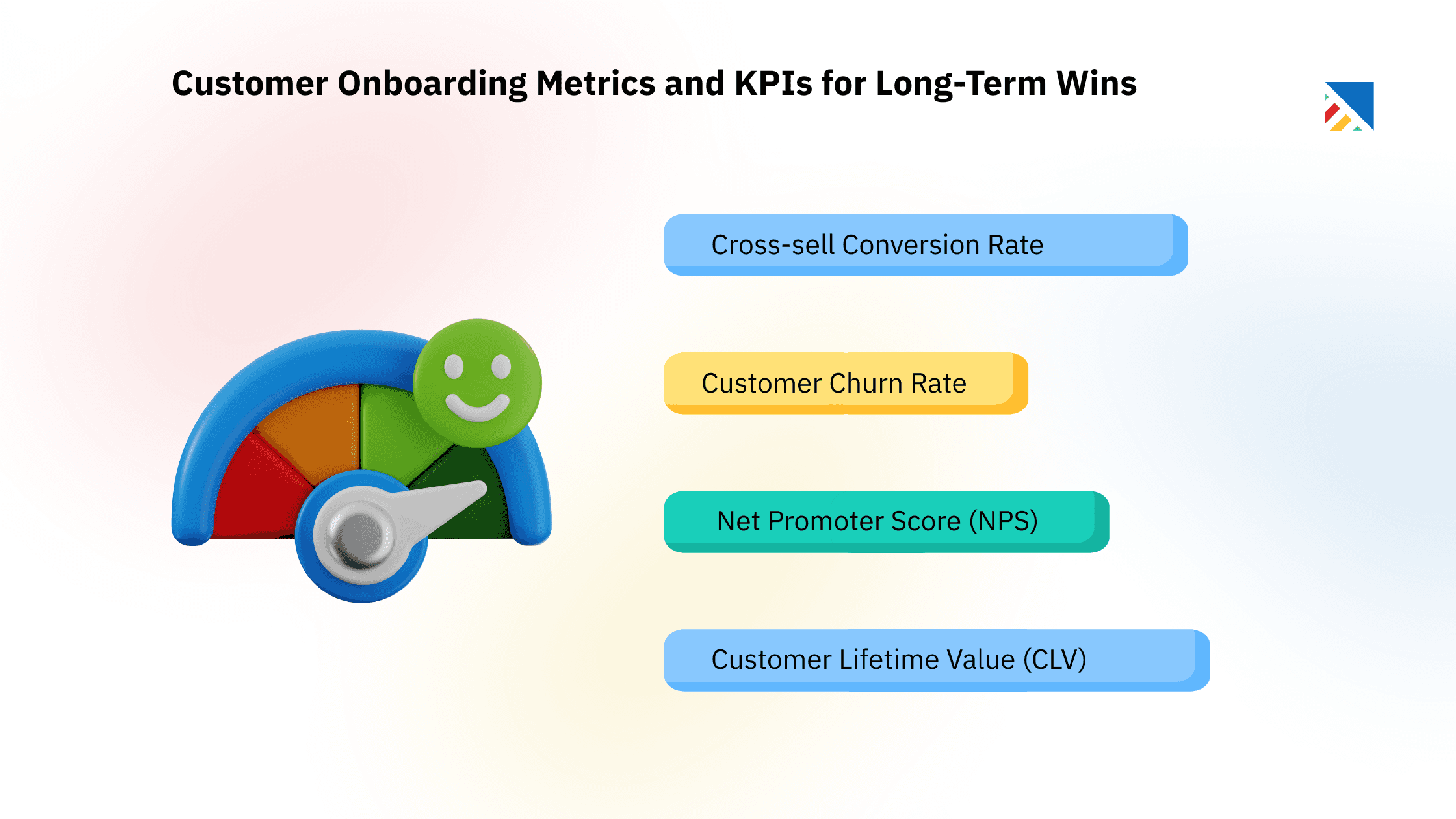 Customer Onboarding Metrics and KPIs for Long-Term Wins

Cross-sell Conversion Rate

Customer Churn Rate

Net Promoter Score (NPS)

Customer Lifetime Value (CLV)